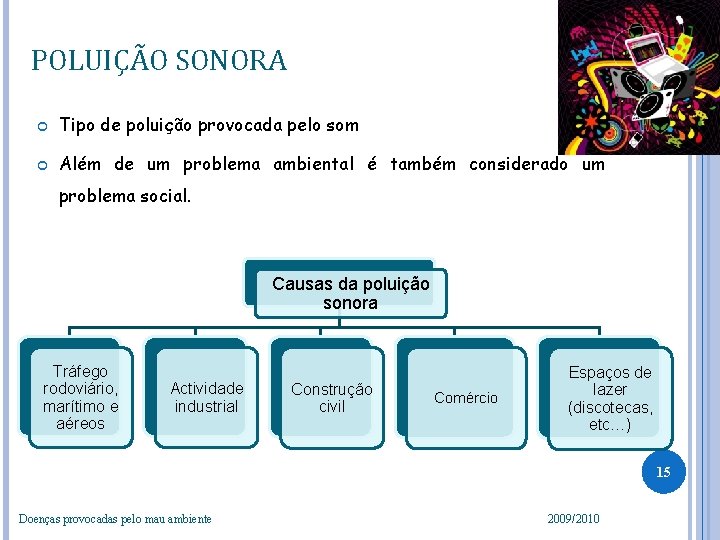 POLUIÇÃO SONORA

Tipo de poluição provocada pelo som

Além de um problema ambiental é também considerado um problema social.

Causas da poluição sonora

Tráfego rodoviário, marítimo e aéreos

Actividade industrial

Construção civil

Comércio

Espaços de lazer (discotecas, etc…)

15

Doenças provocadas pelo mau ambiente

2009/2010